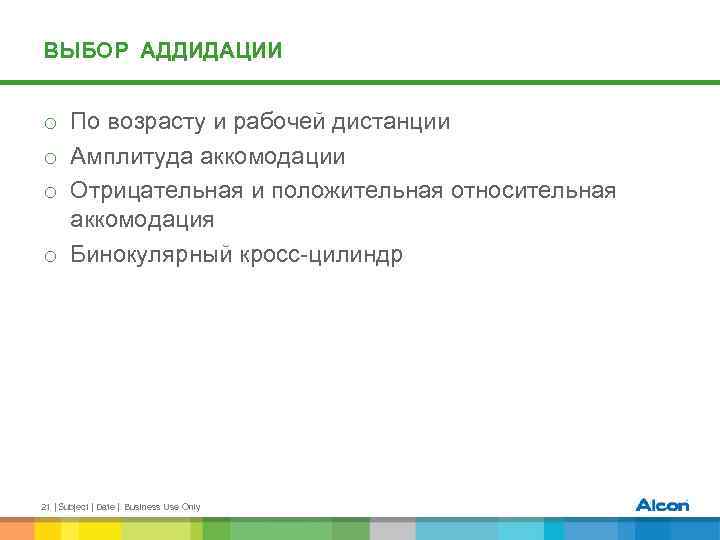 ВЫБОР АДДИДАЦИИ

o По возрасту и рабочей дистанции
o Амплитуда аккомодации
o Отрицательная и положительная относительная аккомодация
o Бинокулярный кросс-цилиндр

21 | Subject | Date | Business Use Only

Alcon